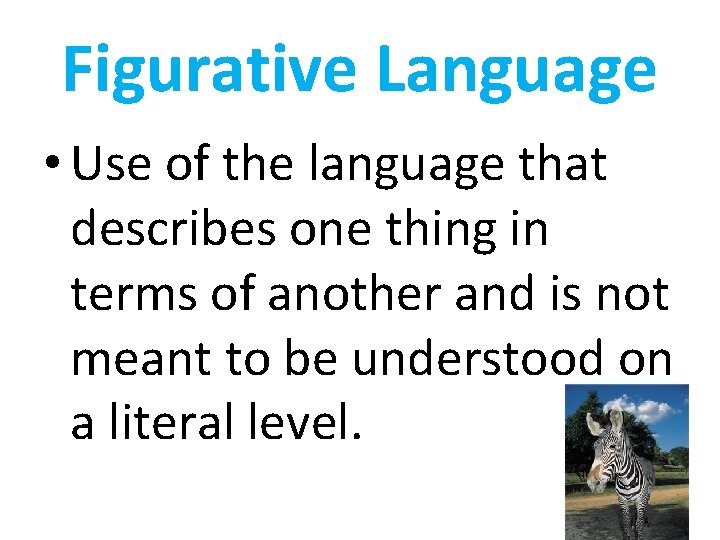 Figurative Language

• Use of the language that describes one thing in terms of another and is not meant to be understood on a literal level.